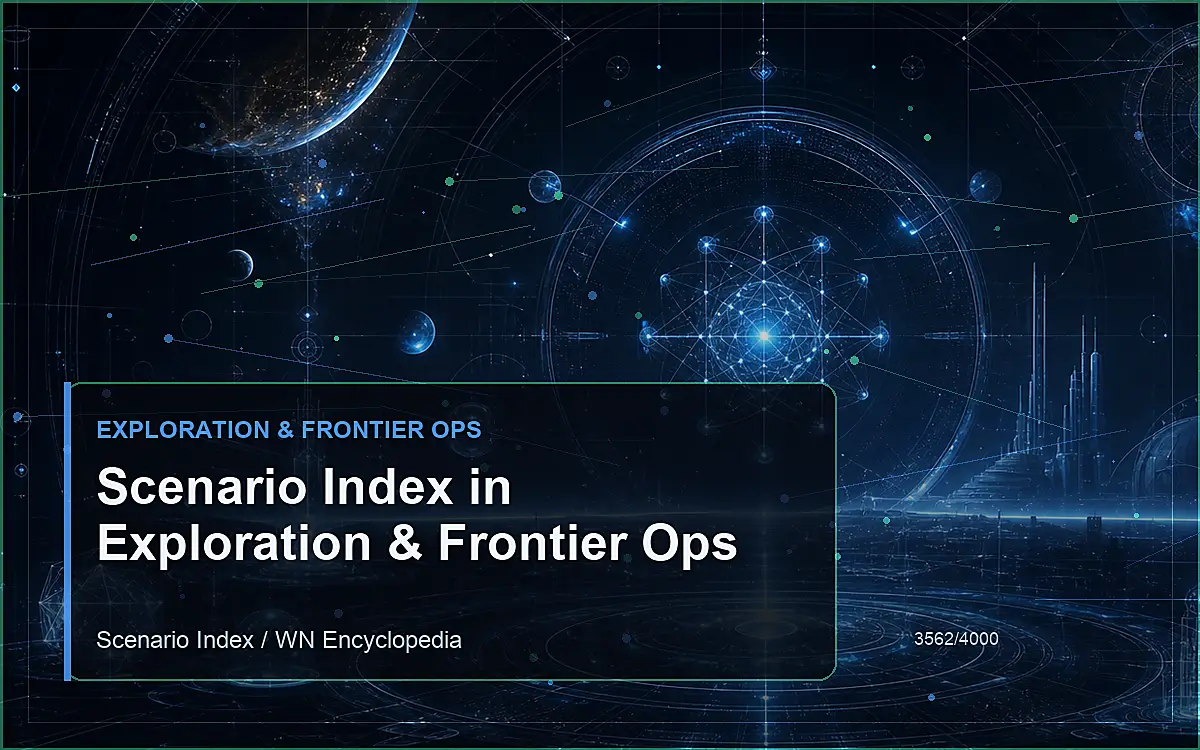 EXPLORATION & FRONTIER OPS

Scenario Index in Exploration & Frontier Ops

Scenario Index / WN Encyclopedia

3562/4000